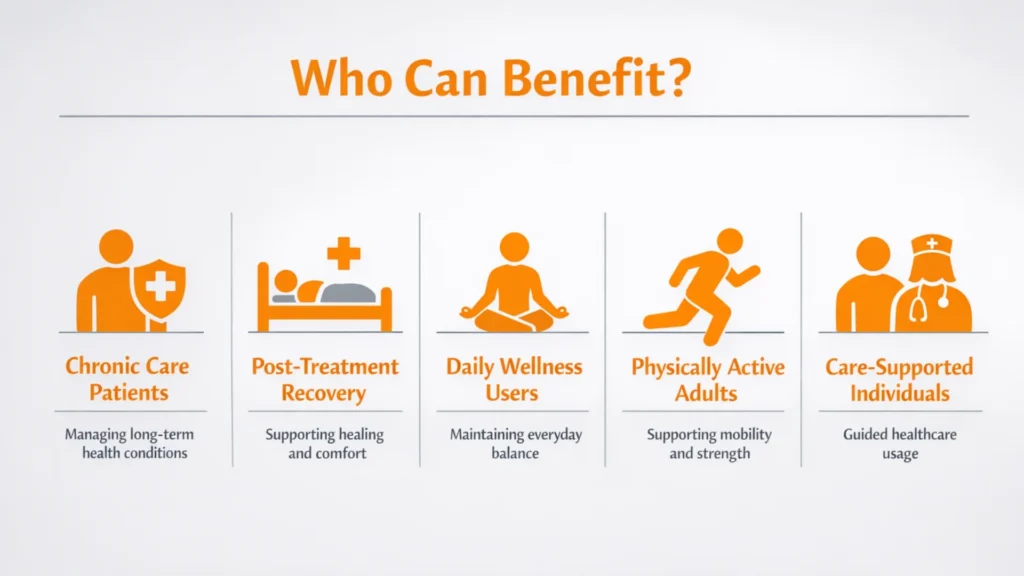 Who Can Benefit?

Chronic Care Patients

Managing long-term health conditions

Post-Treatment Recovery

Supporting healing and comfort

Daily Wellness Users

Maintaining everyday balance

Physically Active Adults

Supporting mobility and strength

Care-Supported Individuals

Guided healthcare usage